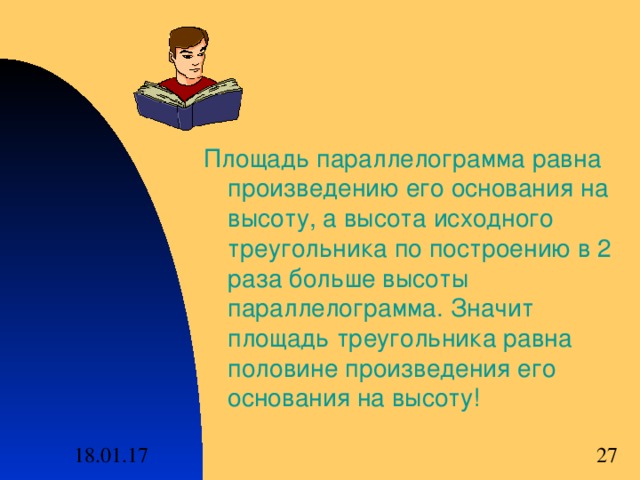 Площадь параллелограмма равна произведению его основания на высоту, а высота исходного треугольника по построению в 2 раза больше высоты параллелограмма. Значит площадь треугольника равна половине произведения его основания на высоту!

18.01.17

27